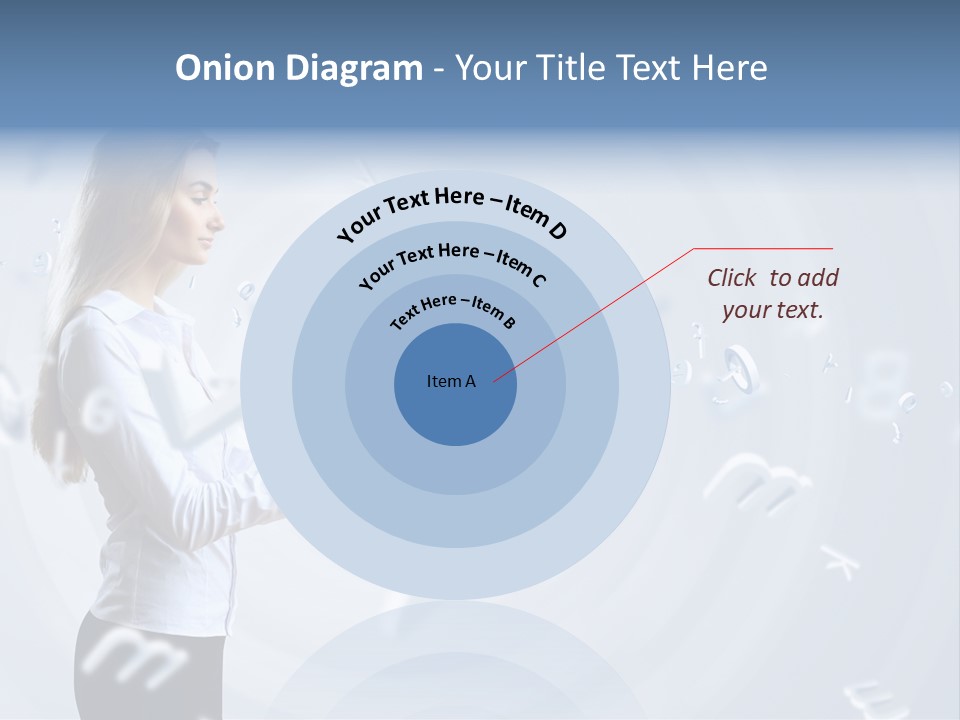 Onion Diagram - Your Title Text Here

Your Text Here – Item D

Your Text Here – Item C

Text Here – Item B

Item A

Click to add your text.